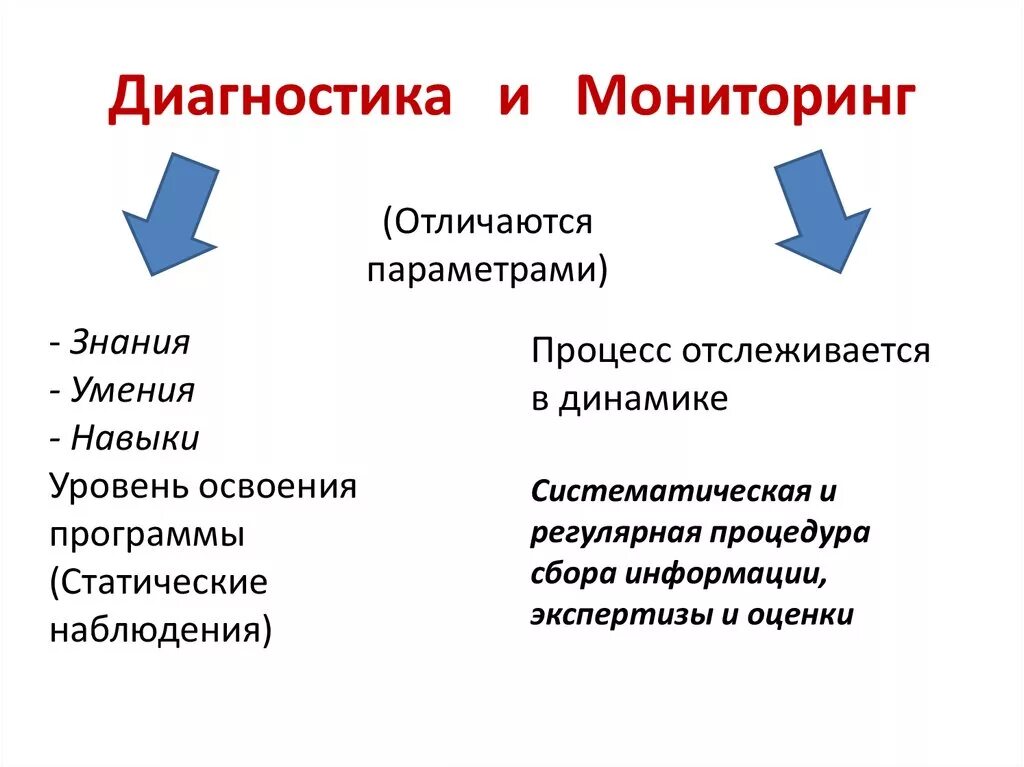 Диагностика и Мониторинг

(Отличаются параметрами)

- Знания
- Умения
- Навыки
Уровень освоения программы (Статические наблюдения)

Процесс отслеживается в динамике

Систематическая и регулярная процедура сбора информации, экспертизы и оценки